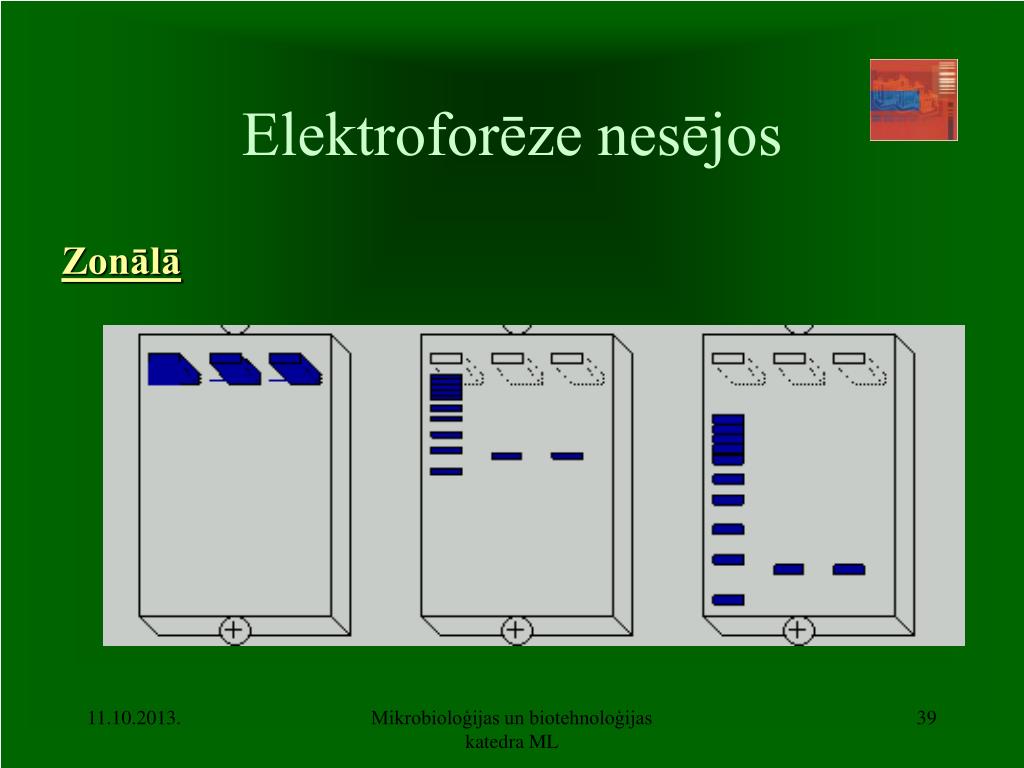 Elektroforēze nesējos

Zonālā

+

+

+

11.10.2013.

Mikrobioloģijas un biotehnoloģijas katedra ML

39